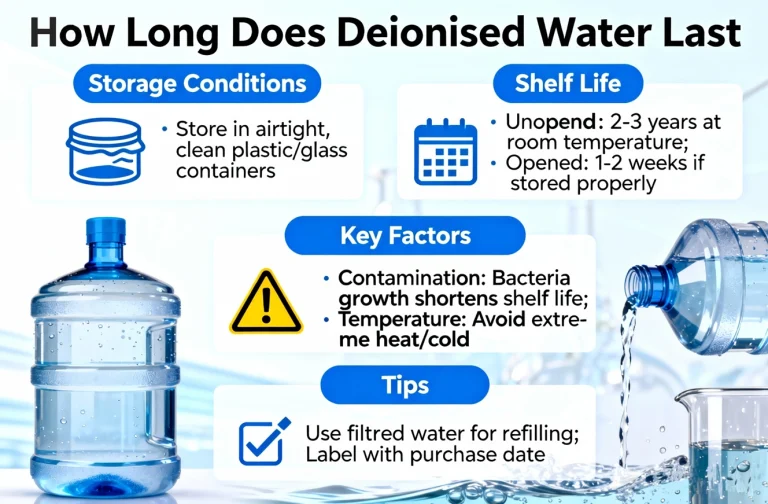 How Long Does Deionised Water Last

Storage Conditions

• Store in airtight, clean plastic/glass containers

Shelf Life

• Unopend: 2-3 years at room temperature;
• Opened: 1-2 weeks if stored properly

Key Factors

• Contamination: Bacteria growth shortens shelf life;
• Temperature: Avoid extreme heat/cold

Tips

Use filtred water for refilling; Label with purchase date